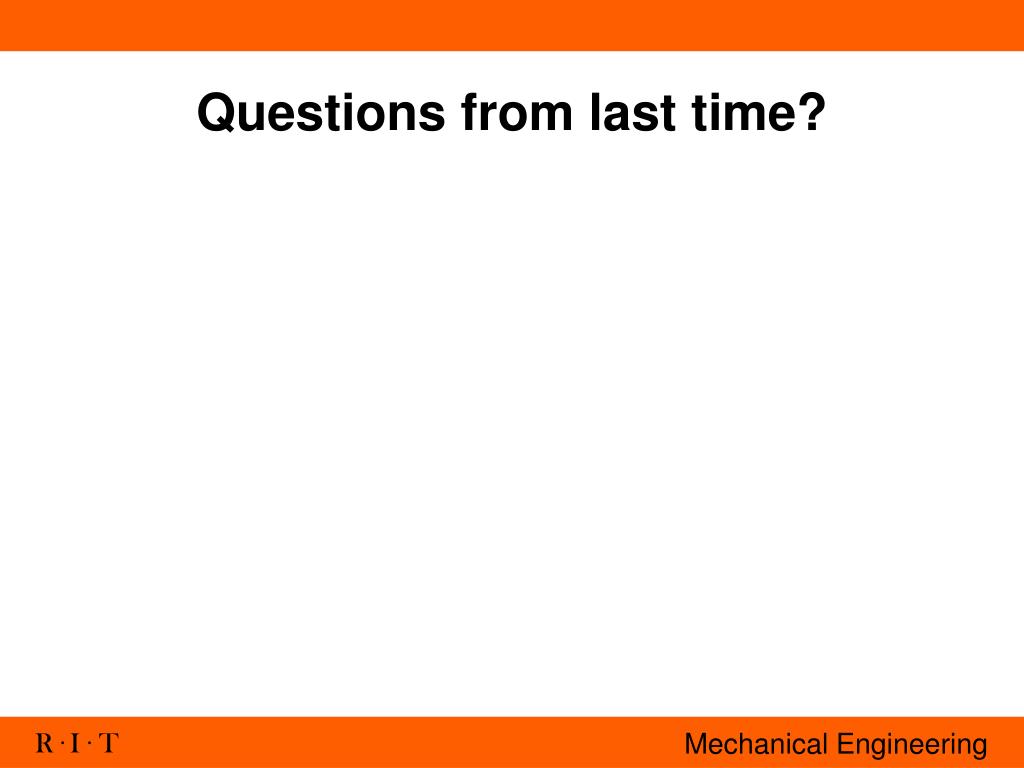 Questions from last time?

R · I · T

Mechanical Engineering